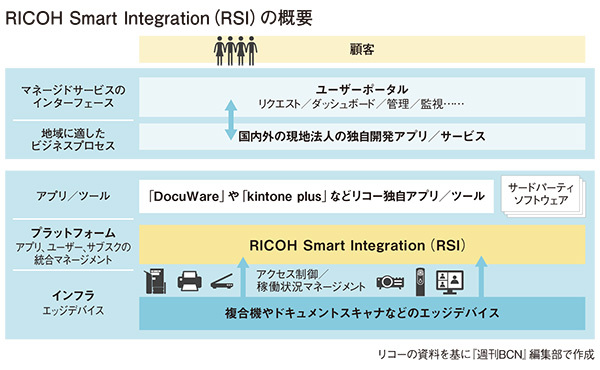 RICOH Smart Integration（RSI）の概要

顧客

マネージドサービスのインターフェース

ユーザーポータル
リクエスト／ダッシュボード／管理／監視……

地域に適したビジネスプロセス

国内外の現地法人の独自開発アプリ／サービス

アプリ／ツール

「DocuWare」や「kintone plus」などリコー独自アプリ／ツール

サードパーティソフトウェア

プラットフォーム
アプリ、ユーザー、サブスクの統合マネージメント

RICOH Smart Integration（RSI）

インフラ
エッジデバイス

アクセス制御／稼働状況マネージメント

複合機やドキュメントスキャナなどのエッジデバイス

リコーの資料を基に『週刊BCN』編集部で作成